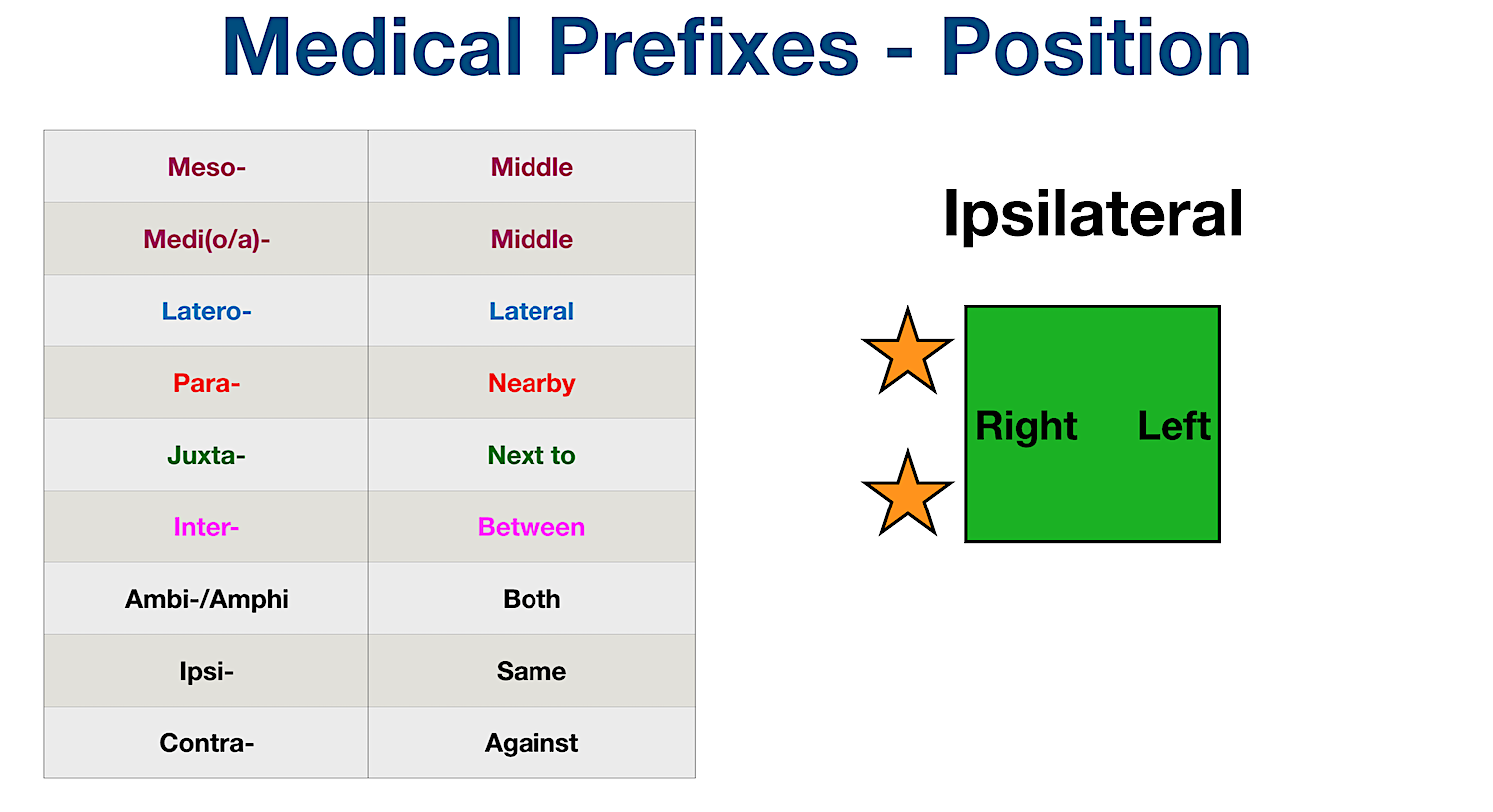 Medical Prefixes - Position

| Meso- | Middle |
|---|---|
| Medi(o/a)- | Middle |
| Latero- | Lateral |
| Para- | Nearby |
| Juxta- | Next to |
| Inter- | Between |
| Ambi-/Amphi | Both |
| Ipsi- | Same |
| Contra- | Against |

Ipsilateral

Right Left